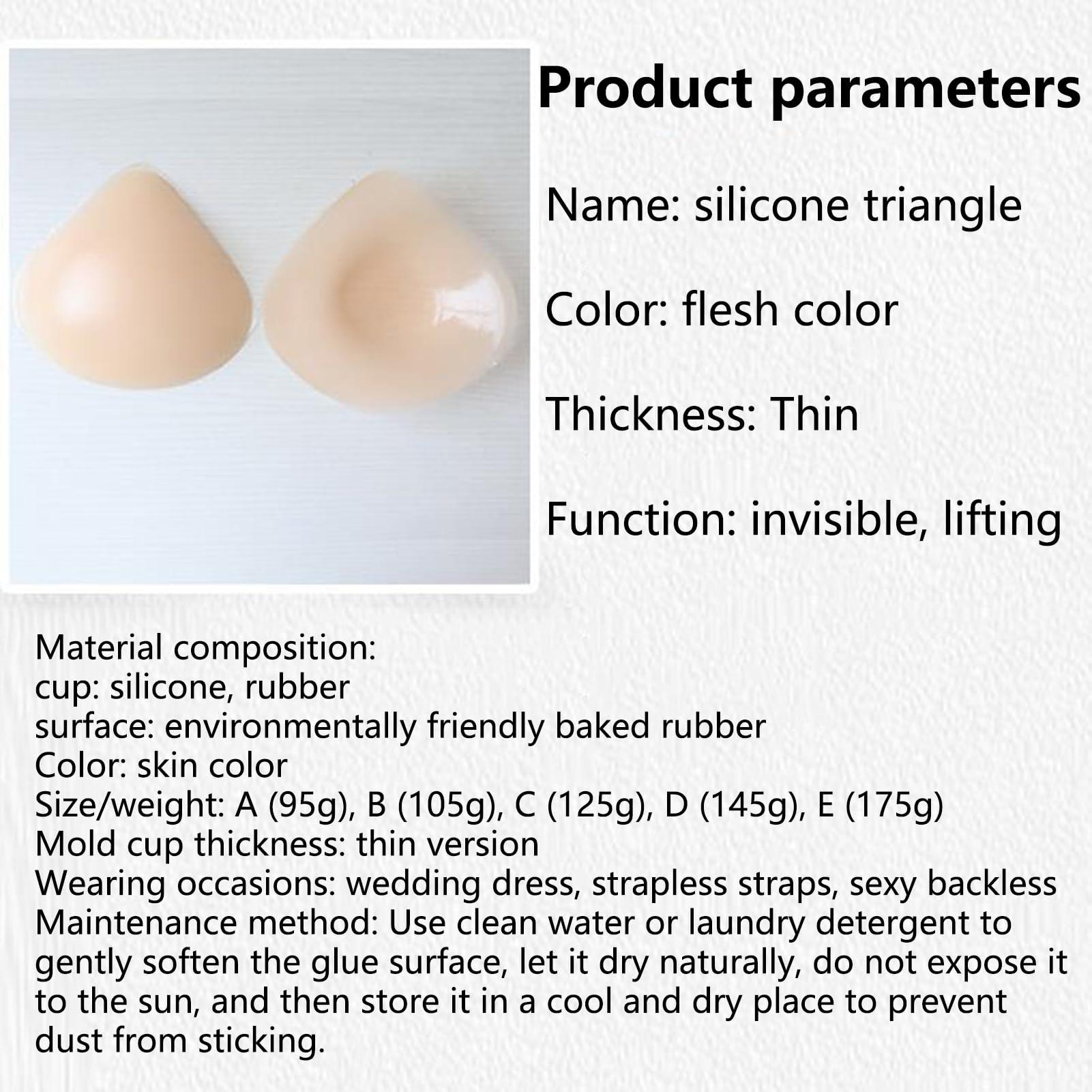 Product parameters

Name: silicone triangle

Color: flesh color

Thickness: Thin

Function: invisible, lifting

Material composition:
cup: silicone, rubber
surface: environmentally friendly baked rubber
Color: skin color
Size/weight: A (95g), B (105g), C (125g), D (145g), E (175g)
Mold cup thickness: thin version
Wearing occasions: wedding dress, strapless straps, sexy backless
Maintenance method: Use clean water or laundry detergent to gently soften the glue surface, let it dry naturally, do not expose it to the sun, and then store it in a cool and dry place to prevent dust from sticking.